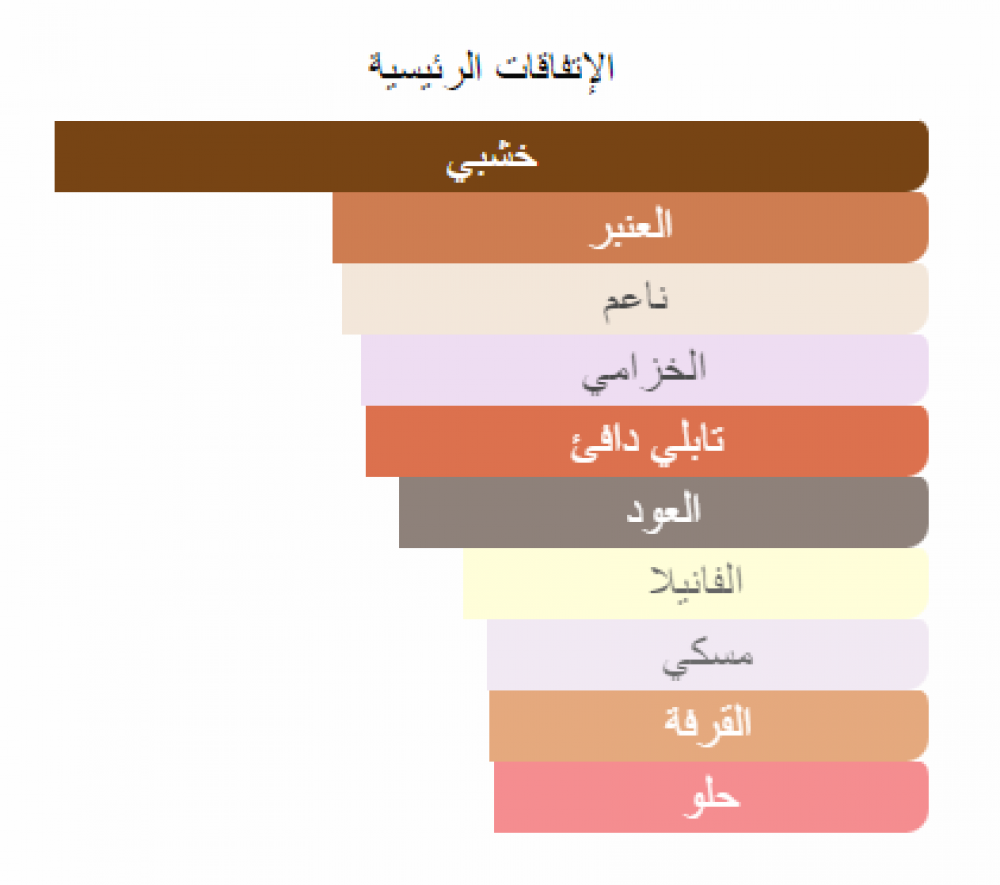 الإتفاقات الرئيسية

خشبي
العنبر
ناعم
الخزامي
تابلي دافئ
العود
الفانيلا
مسكي
القرفة
حلو